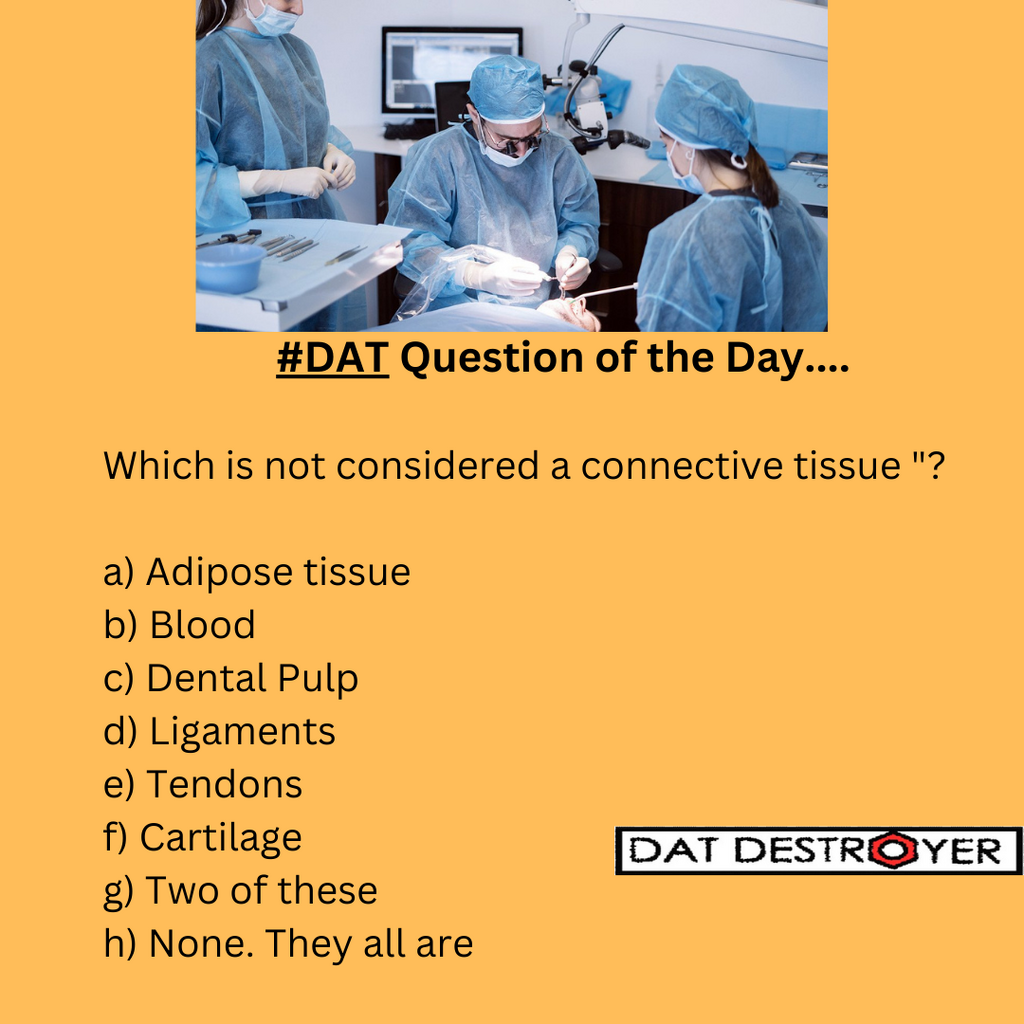 #DAT Question of the Day....

Which is not considered a connective tissue "?

a) Adipose tissue
b) Blood
c) Dental Pulp
d) Ligaments
e) Tendons
f) Cartilage
g) Two of these
h) None. They all are

DAT DESTROYER